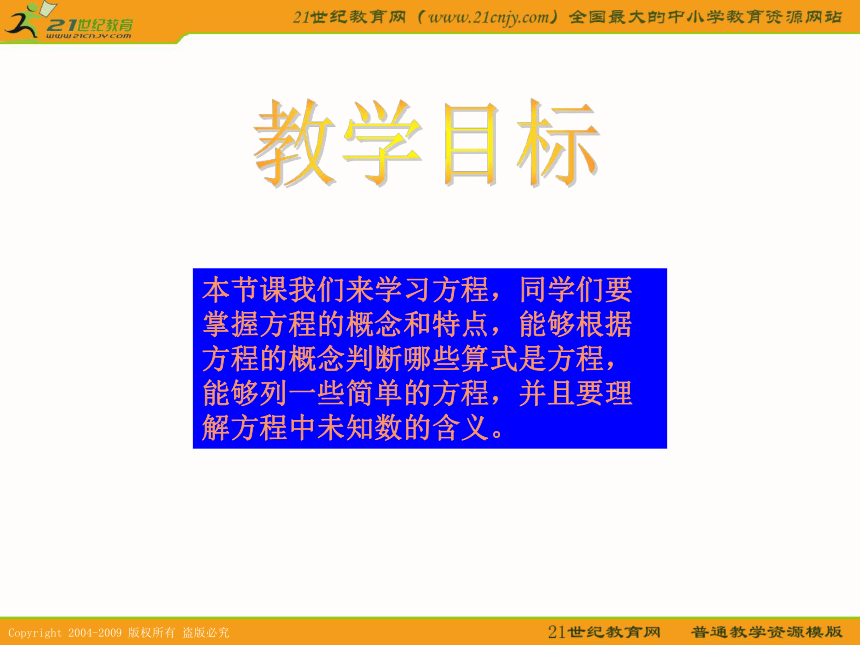 21世纪教育
www.21cnjy.com

21世纪教育网（www.21cnjy.com）全国最大的中小学教育资源网站

教学目标

本节课我们来学习方程，同学们要掌握方程的概念和特点，能够根据方程的概念判断哪些算式是方程，能够列一些简单的方程，并且要理解方程中未知数的含义。

Copyright 2004-2009 版权所有 盗版必究

21世纪教育网 普通教学资源模版